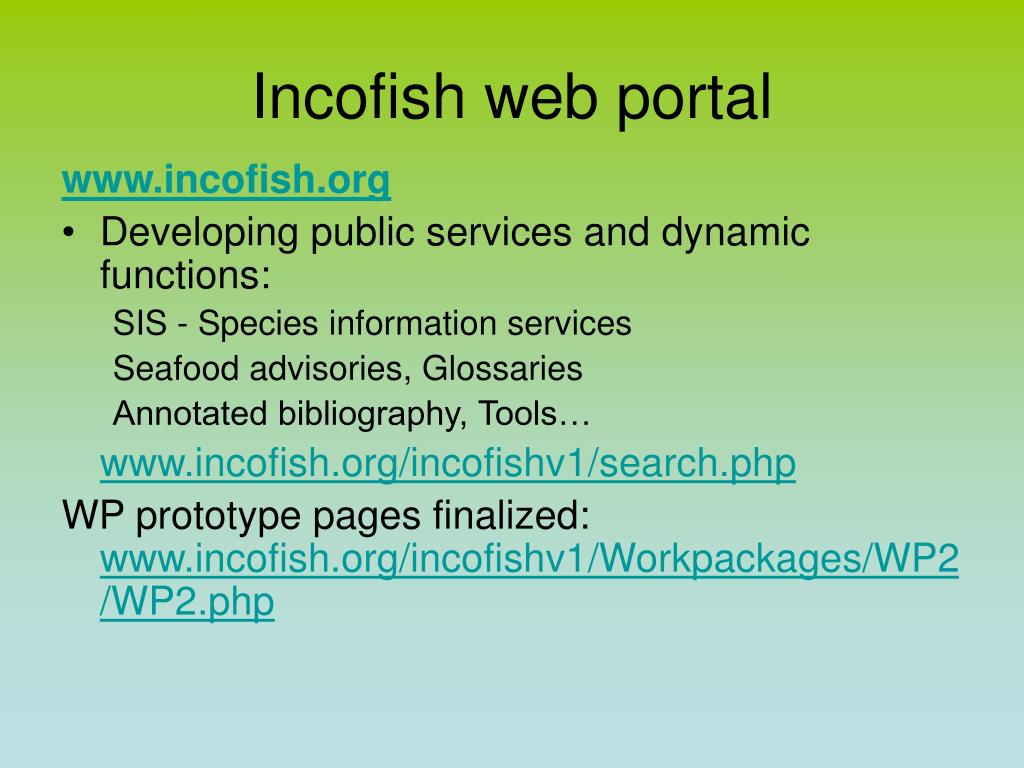 Incofish web portal

www.incofish.org

• Developing public services and dynamic functions:

SIS - Species information services

Seafood advisories, Glossaries

Annotated bibliography, Tools…

www.incofish.org/incofishv1/search.php

WP prototype pages finalized: www.incofish.org/incofishv1/Workpackages/WP2/WP2.php